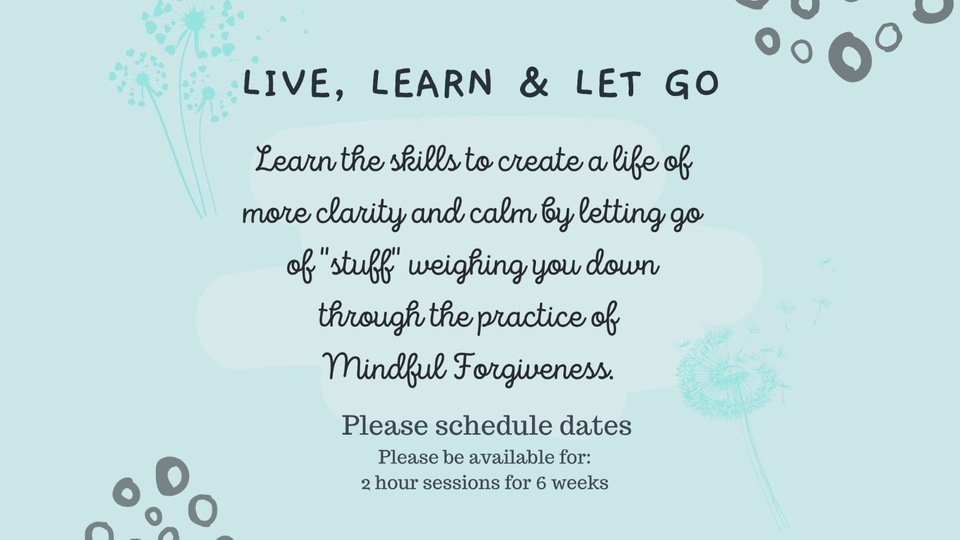 LIVE, LEARN & LET GO

Learn the skills to create a life of more clarity and calm by letting go of "stuff" weighing you down through the practice of Mindful Forgiveness.

Please schedule dates
Please be available for:
2 hour sessions for 6 weeks